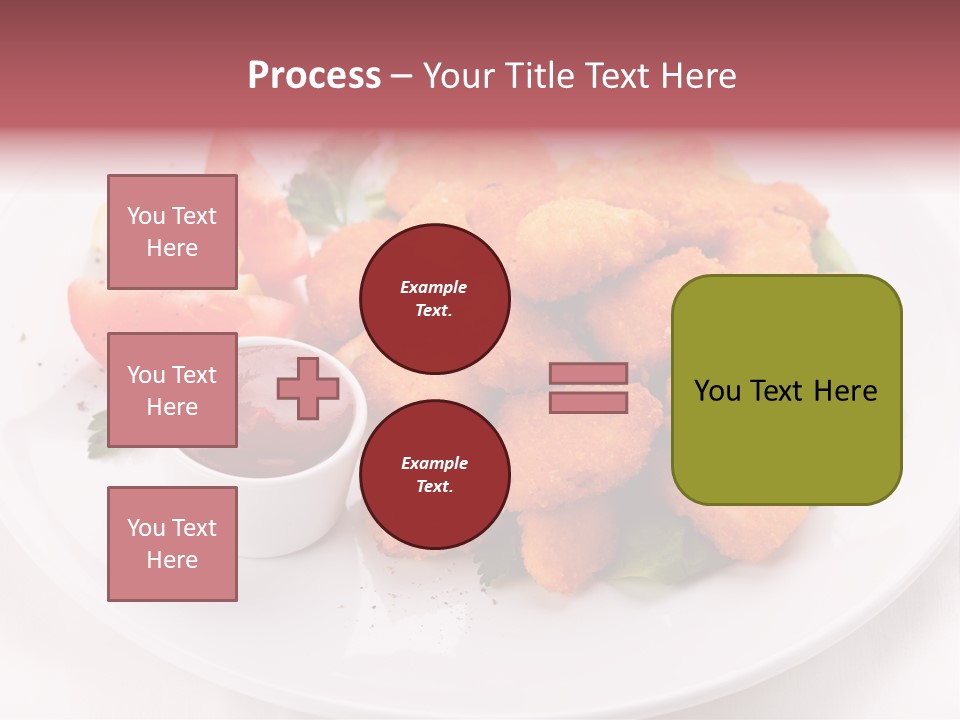 Process – Your Title Text Here

You Text Here

You Text Here

You Text Here

Example Text.

Example Text.

You Text Here